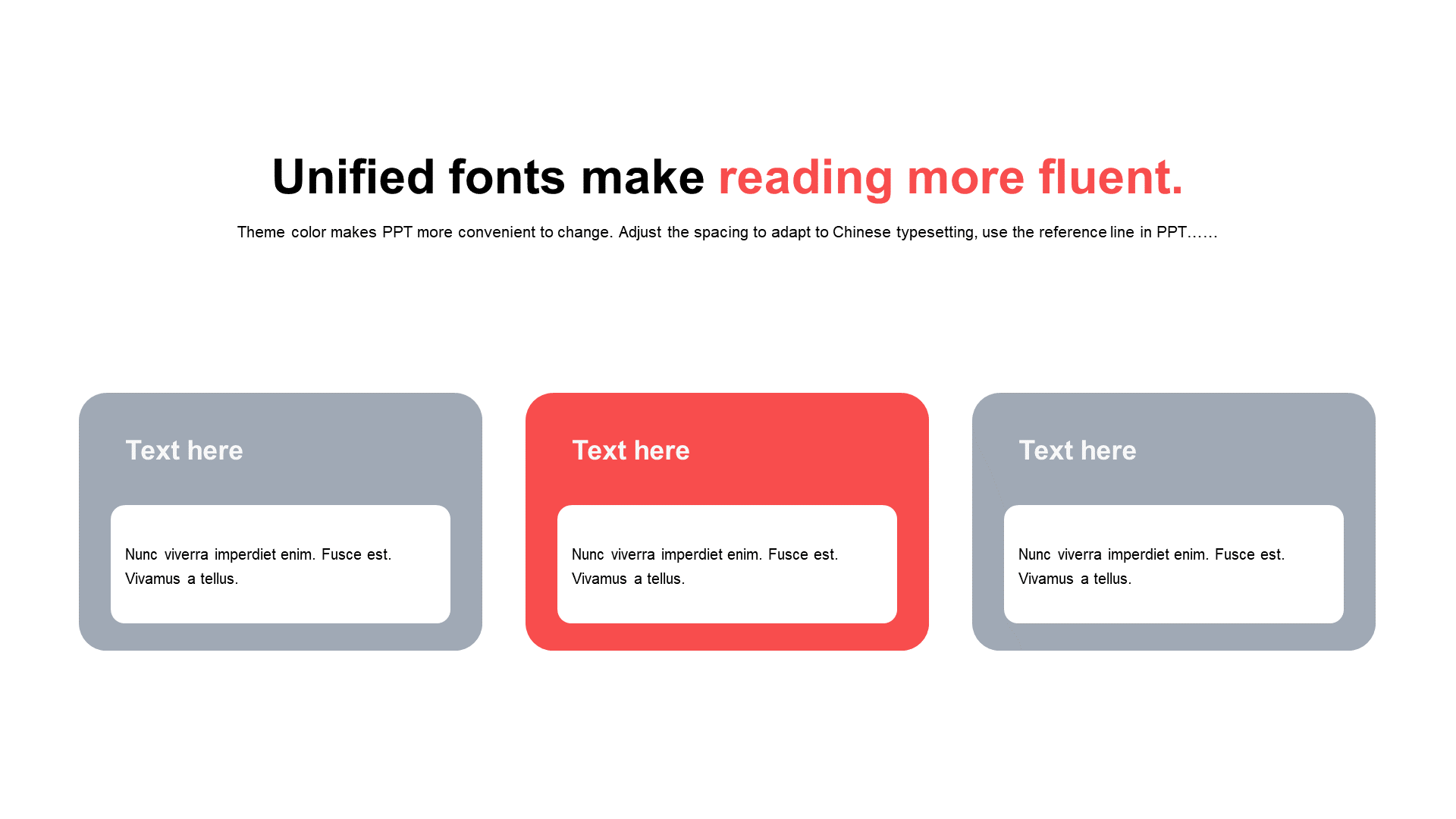 Unified fonts make reading more fluent.

Theme color makes PPT more convenient to change. Adjust the spacing to adapt to Chinese typesetting, use the reference line in PPT……

Text here

Nunc viverra imperdiet enim. Fusce est. Vivamus a tellus.

Text here

Nunc viverra imperdiet enim. Fusce est. Vivamus a tellus.

Text here

Nunc viverra imperdiet enim. Fusce est. Vivamus a tellus.